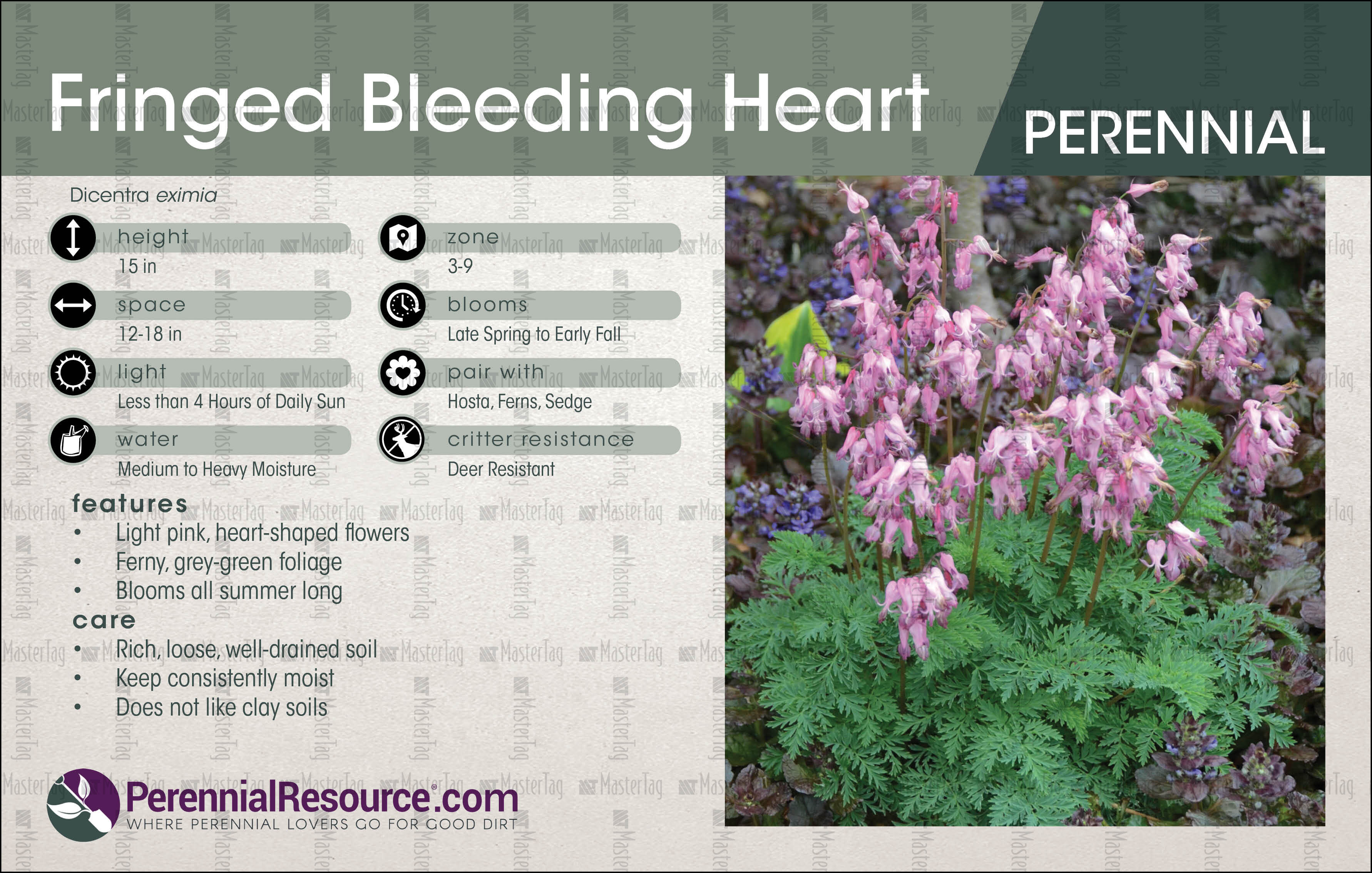 Fringed Bleeding Heart

PERENNIAL

Dicentra eximia

height
15 in

space
12-18 in

light
Less than 4 Hours of Daily Sun

water
Medium to Heavy Moisture

zone
3-9

blooms
Late Spring to Early Fall

pair with
Hosta, Ferns, Sedge

critter resistance
Deer Resistant

features
• Light pink, heart-shaped flowers
• Ferny, grey-green foliage
• Blooms all summer long

care
• Rich, loose, well-drained soil
• Keep consistently moist
• Does not like clay soils

PerennialResource.com
WHERE PERENNIAL LOVERS GO FOR GOOD DIRT

MasterTag